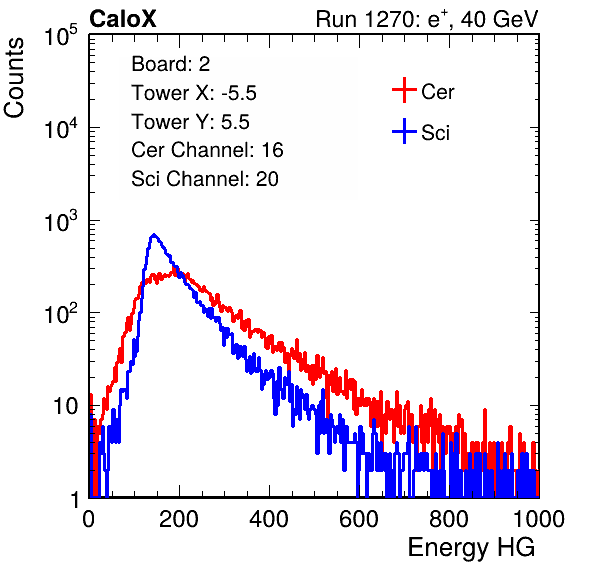 CaloX
Run 1270: $e^{+}$, 40 GeV

Counts

$10^5$
$10^4$
$10^3$
$10^2$
10
1

Board: 2
Tower X: -5.5
Tower Y: 5.5
Cer Channel: 16
Sci Channel: 20

Cer
Sci

0
200
400
600
800
1000
Energy HG